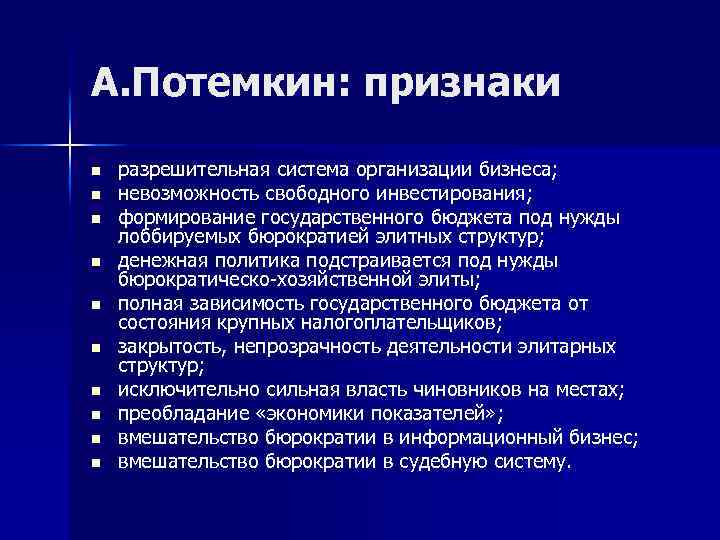 А.Потемкин: признаки

- разрешительная система организации бизнеса;
- невозможность свободного инвестирования;
- формирование государственного бюджета под нужды лоббируемых бюрократией элитных структур;
- денежная политика подстраивается под нужды бюрократическо-хозяйственной элиты;
- полная зависимость государственного бюджета от состояния крупных налогоплательщиков;
- закрытость, непрозрачность деятельности элитарных структур;
- исключительно сильная власть чиновников на местах;
- преобладание «экономики показателей»;
- вмешательство бюрократии в информационный бизнес;
- вмешательство бюрократии в судебную систему.